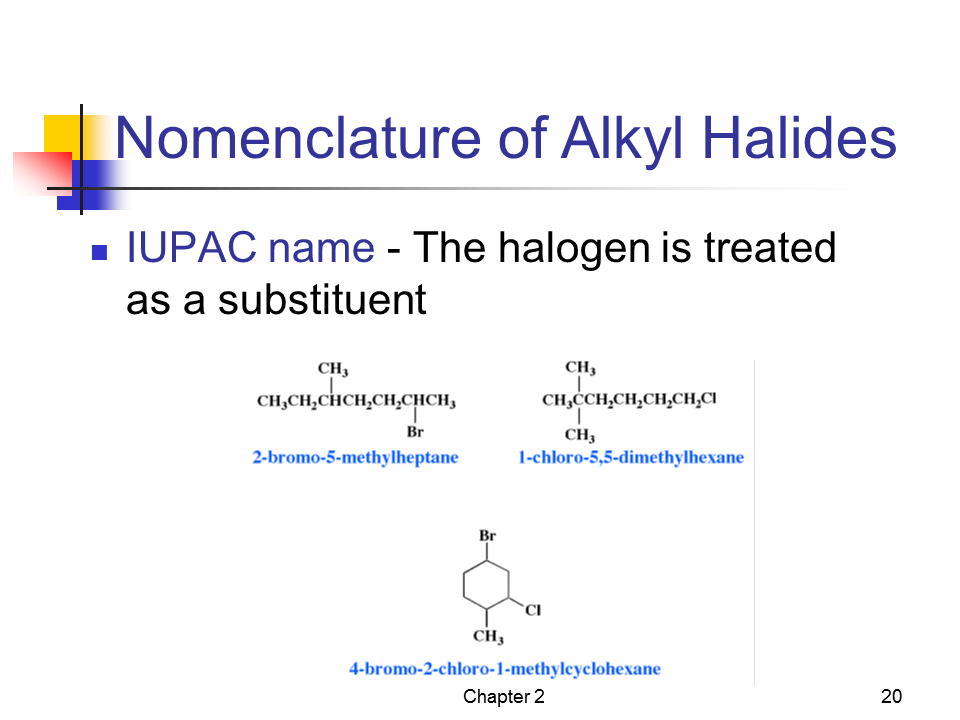 Nomenclature of Alkyl Halides

IUPAC name - The halogen is treated as a substituent

$CH_3$
$CH_3CH_2CHCH_2CH_2CHCH_3$
Br
2-bromo-5-methylheptane

$CH_3$
$CH_3CCH_2CH_2CH_2CH_2Cl$
$CH_3$
1-chloro-5,5-dimethylhexane

Br
Cl
$CH_3$
4-bromo-2-chloro-1-methylcyclohexane

Chapter 2

20